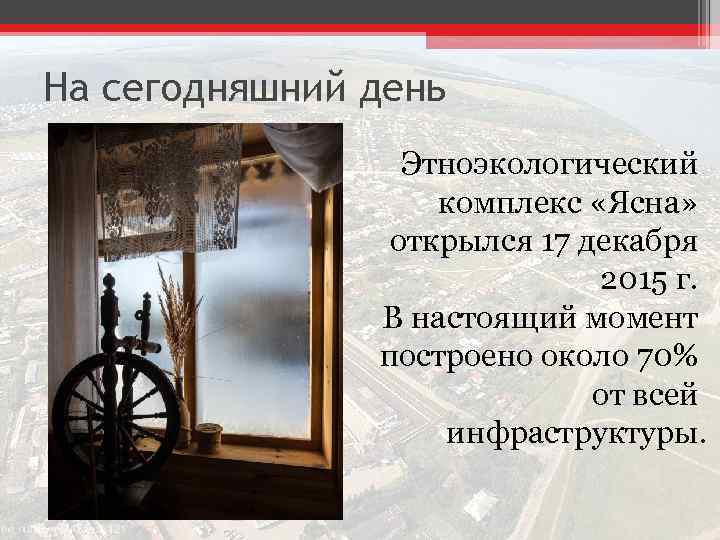 На сегодняшний день

Этноэкологический комплекс «Ясна» открылся 17 декабря 2015 г.
В настоящий момент построено около 70% от всей инфраструктуры.